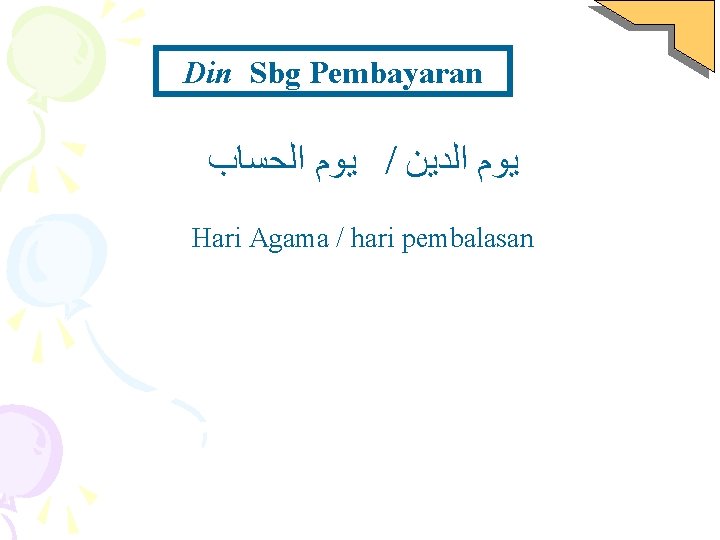 Din Sbg Pembayaran

يوم الدين / يوم الحساب

Hari Agama / hari pembalasan